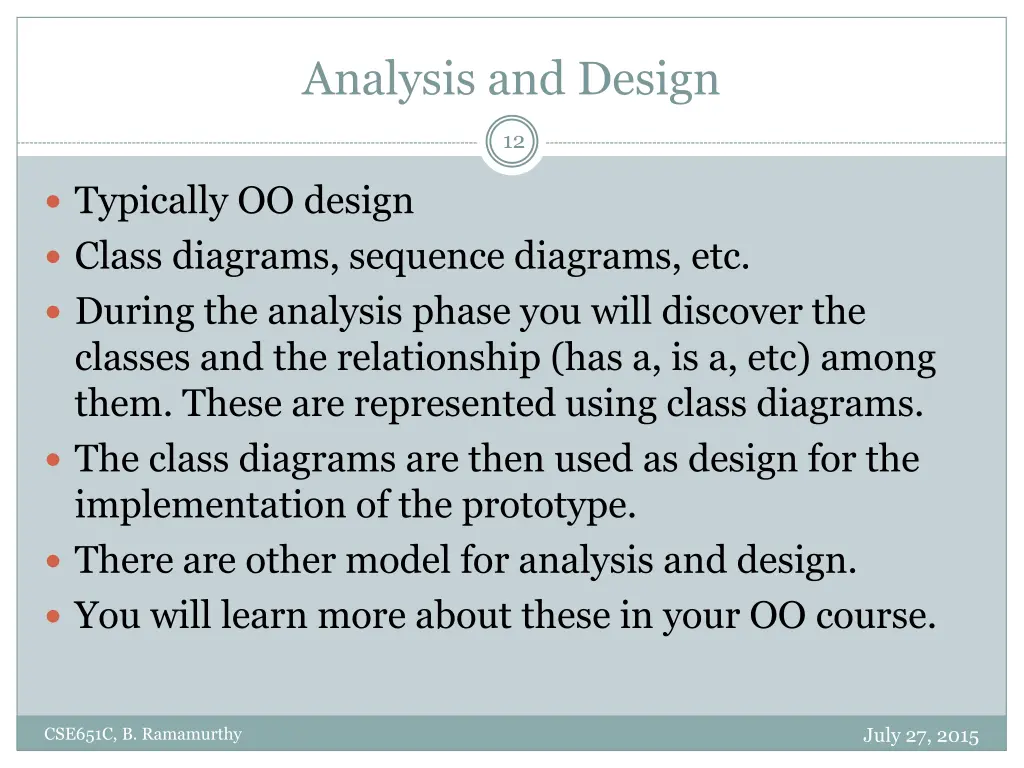 Analysis and Design

12

- Typically OO design
- Class diagrams, sequence diagrams, etc.
- During the analysis phase you will discover the classes and the relationship (has a, is a, etc) among them. These are represented using class diagrams.
- The class diagrams are then used as design for the implementation of the prototype.
- There are other model for analysis and design.
- You will learn more about these in your OO course.

CSE651C, B. Ramamurthy

July 27, 2015